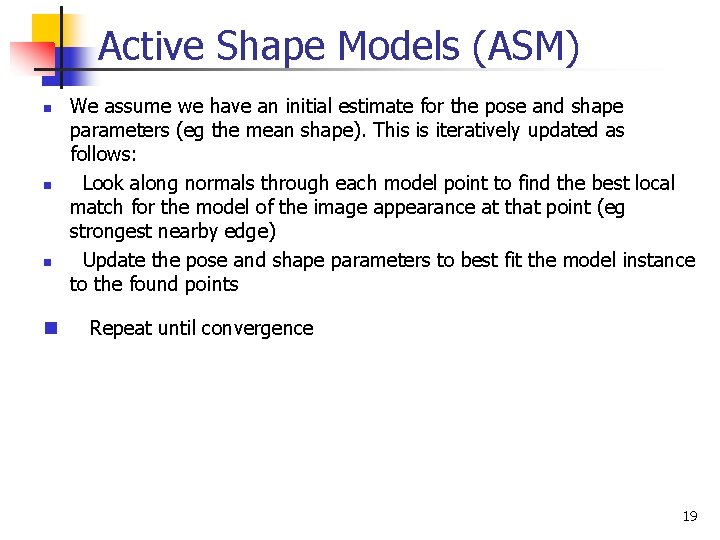 Active Shape Models (ASM)

We assume we have an initial estimate for the pose and shape parameters (eg the mean shape). This is iteratively updated as follows:

Look along normals through each model point to find the best local match for the model of the image appearance at that point (eg strongest nearby edge)

Update the pose and shape parameters to best fit the model instance to the found points

Repeat until convergence

19